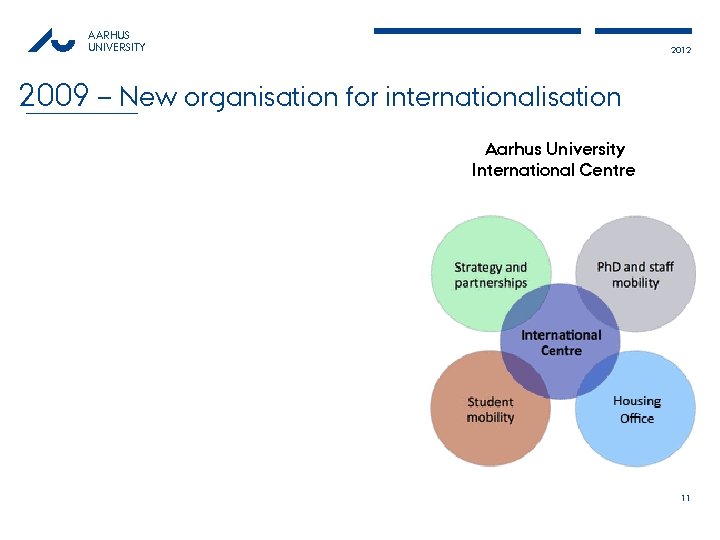 AARHUS
UNIVERSITY

2012

2009 – New organisation for internationalisation

Aarhus University
International Centre

Strategy and partnerships

PhD and staff mobility

International Centre

Student mobility

Housing Office

11